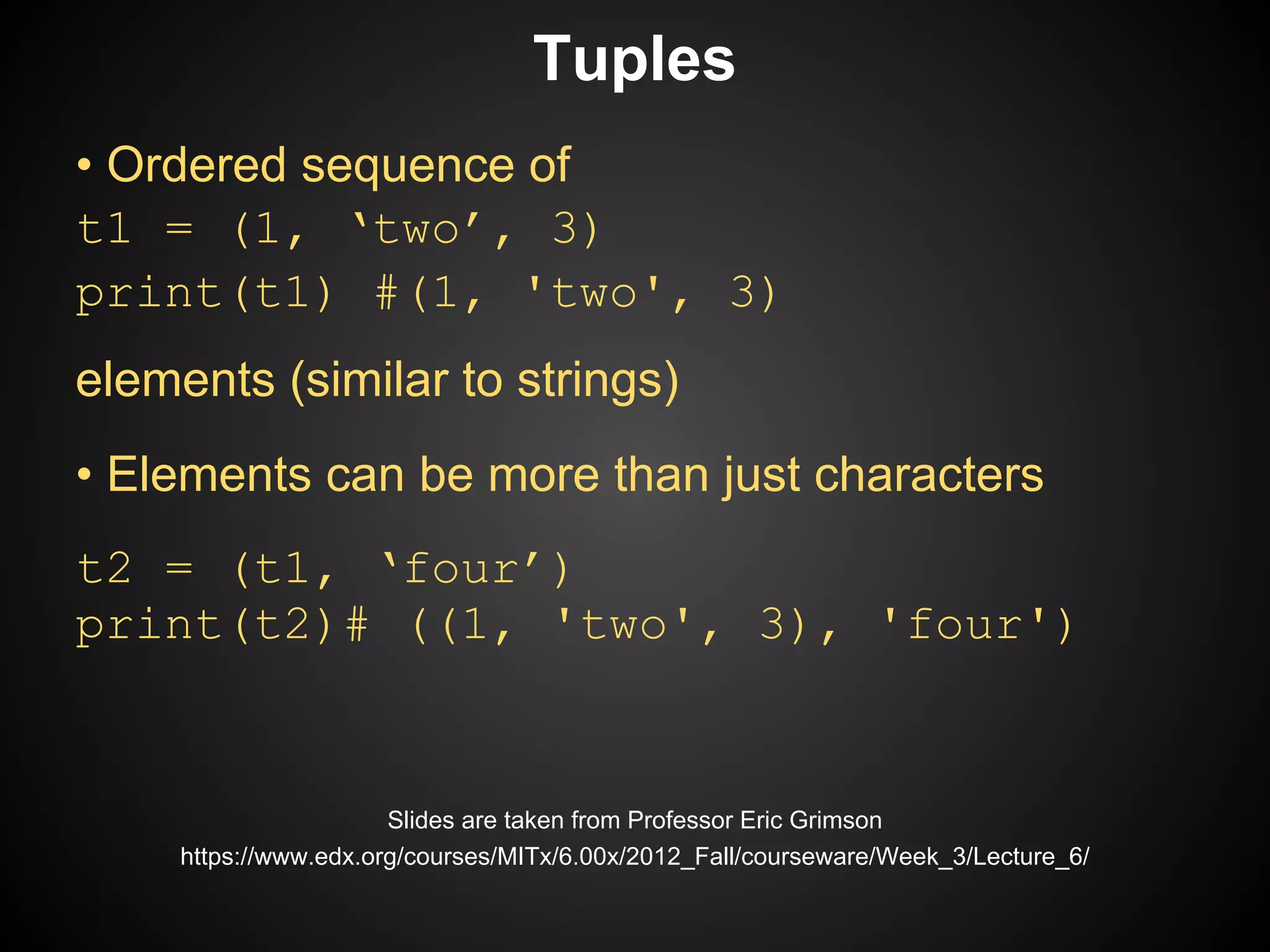 Tuples

• Ordered sequence of
t1 = (1, ‘two’, 3)
print(t1) #(1, 'two', 3)

elements (similar to strings)

• Elements can be more than just characters

t2 = (t1, ‘four’)
print(t2)# ((1, 'two', 3), 'four')

Slides are taken from Professor Eric Grimson
https://www.edx.org/courses/MITx/6.00x/2012_Fall/courseware/Week_3/Lecture_6/